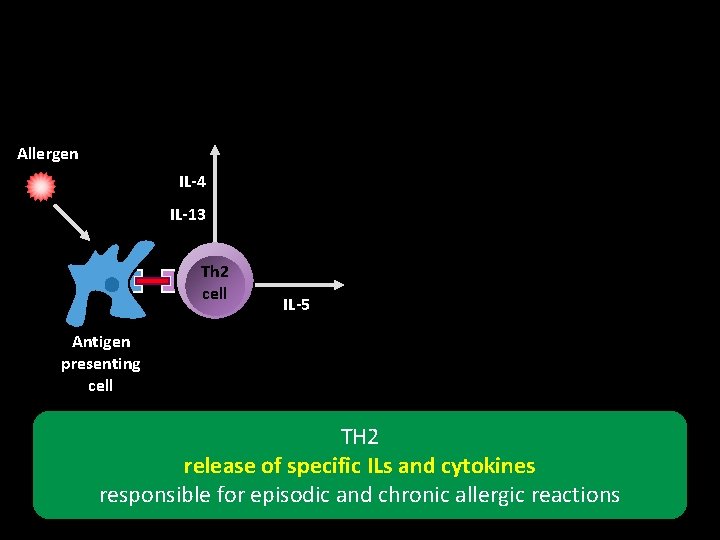 Allergen

IL-4

IL-13

Th2 cell

IL-5

Antigen presenting cell

TH2
release of specific ILs and cytokines
responsible for episodic and chronic allergic reactions